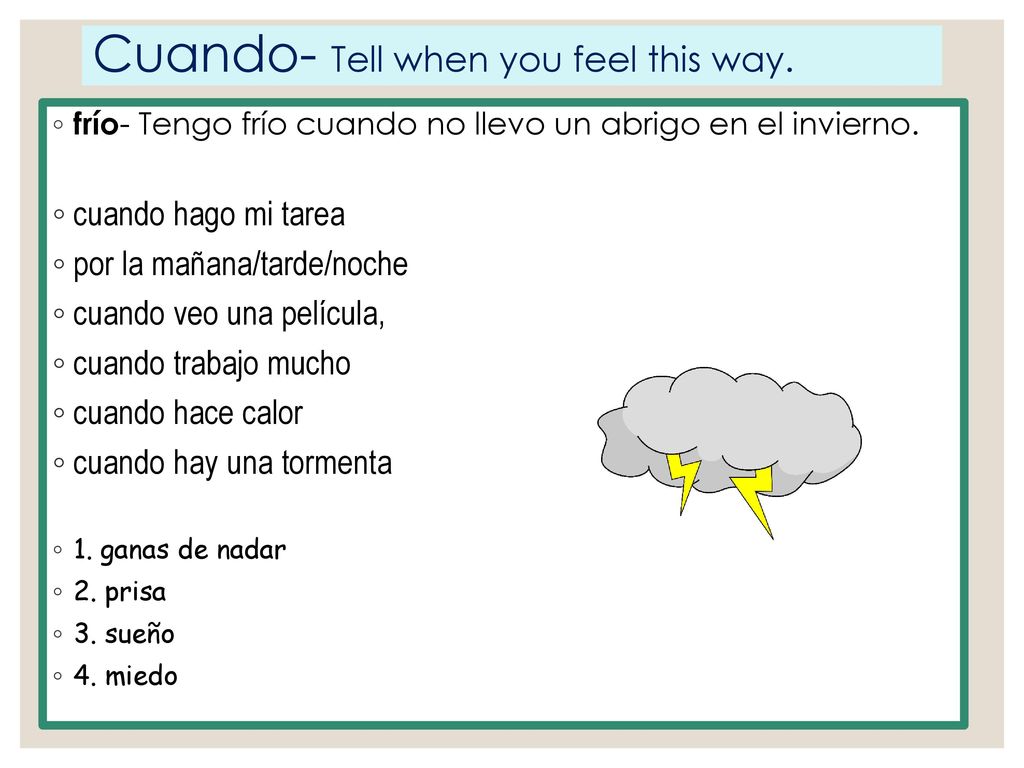 Cuando- Tell when you feel this way.

◦ frío- Tengo frío cuando no llevo un abrigo en el invierno.

◦ cuando hago mi tarea
◦ por la mañana/tarde/noche
◦ cuando veo una película,
◦ cuando trabajo mucho
◦ cuando hace calor
◦ cuando hay una tormenta

◦ 1. ganas de nadar
◦ 2. prisa
◦ 3. sueño
◦ 4. miedo